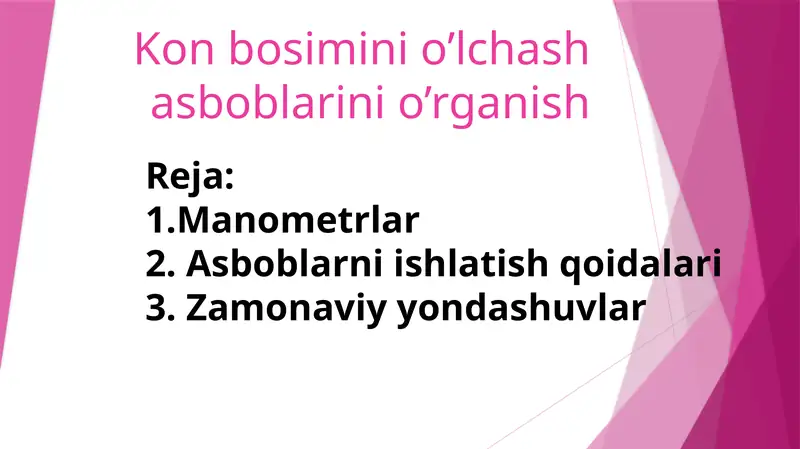 Kon bosimini o’lchash asboblarini o’rganish

Reja:
1.Manometrlar
2. Asboblarni ishlatish qoidalari
3. Zamonaviy yondashuvlar